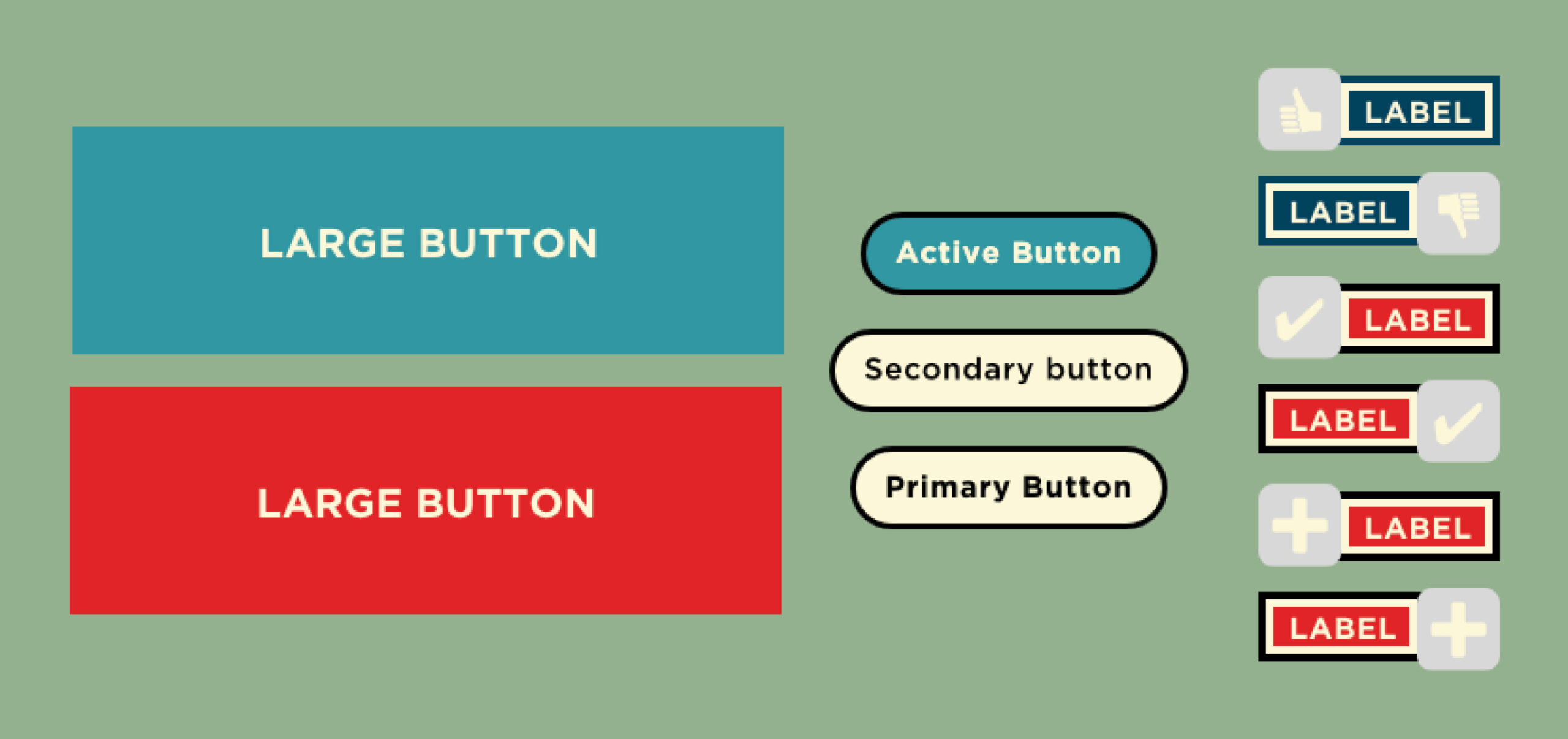 LARGE BUTTON

LARGE BUTTON

Active Button

Secondary button

Primary Button

LABEL

LABEL

LABEL

LABEL

LABEL

LABEL